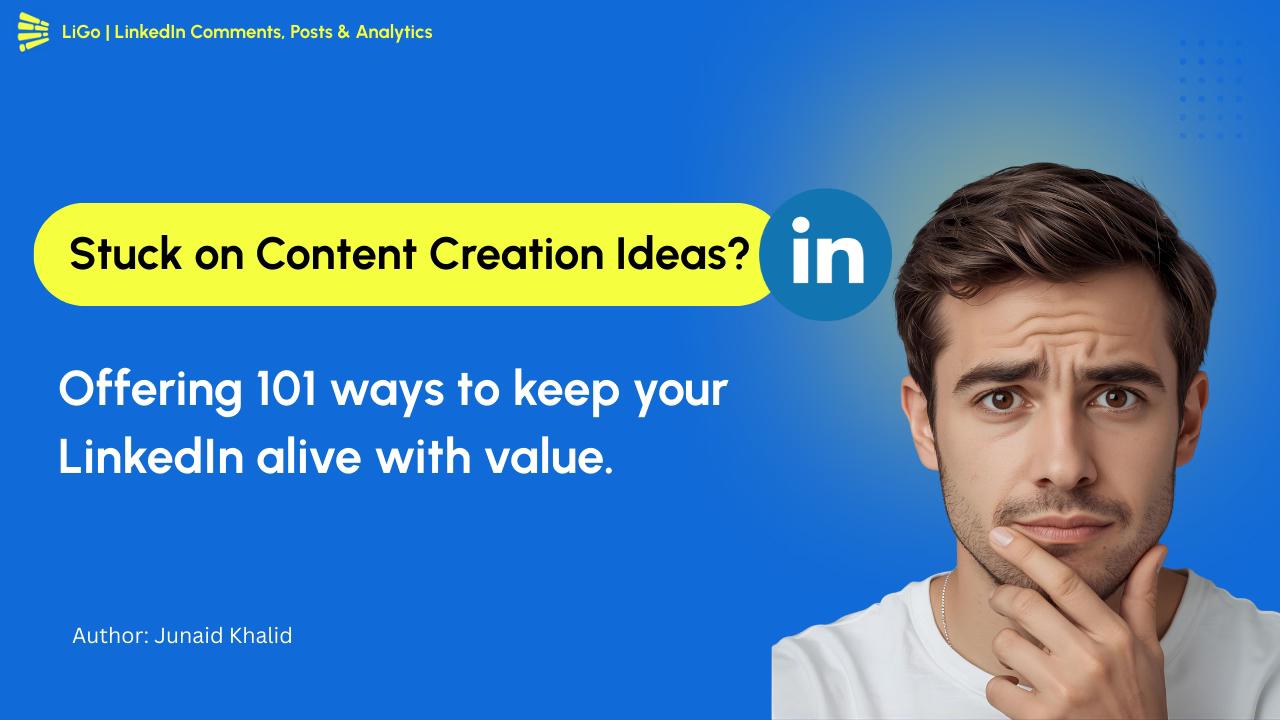 LiGo | LinkedIn Comments, Posts & Analytics

Stuck on Content Creation Ideas?

in

Offering 101 ways to keep your LinkedIn alive with value.

Author: Junaid Khalid